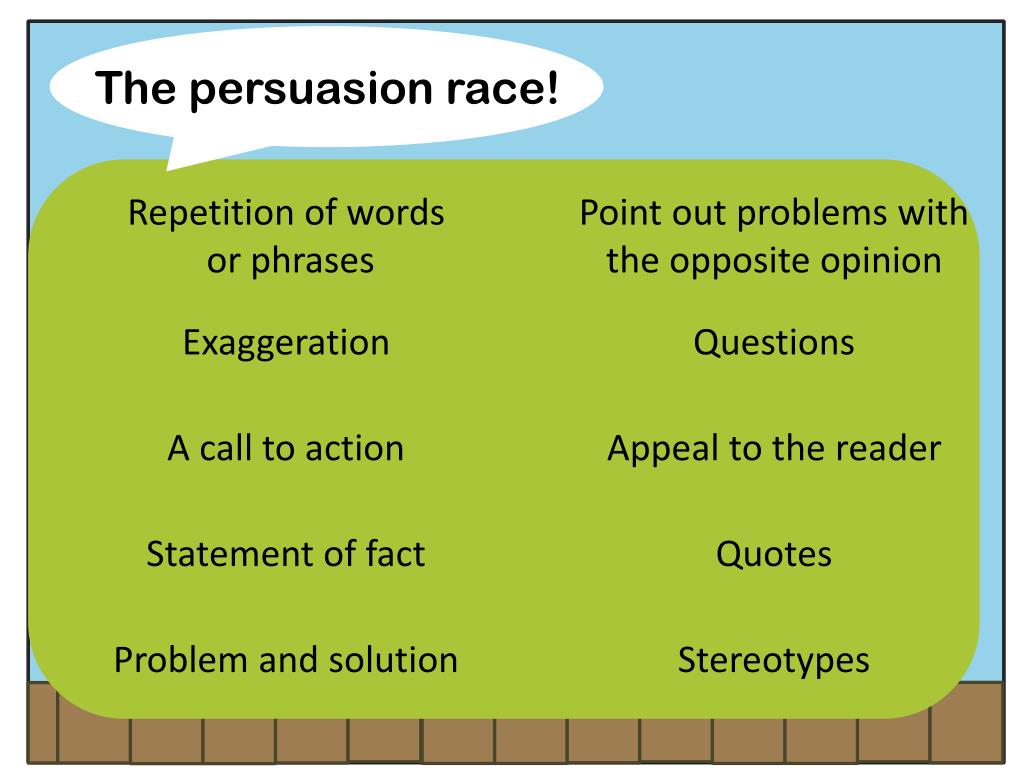 The persuasion race!

Repetition of words or phrases

Exaggeration

A call to action

Statement of fact

Problem and solution

Point out problems with the opposite opinion

Questions

Appeal to the reader

Quotes

Stereotypes